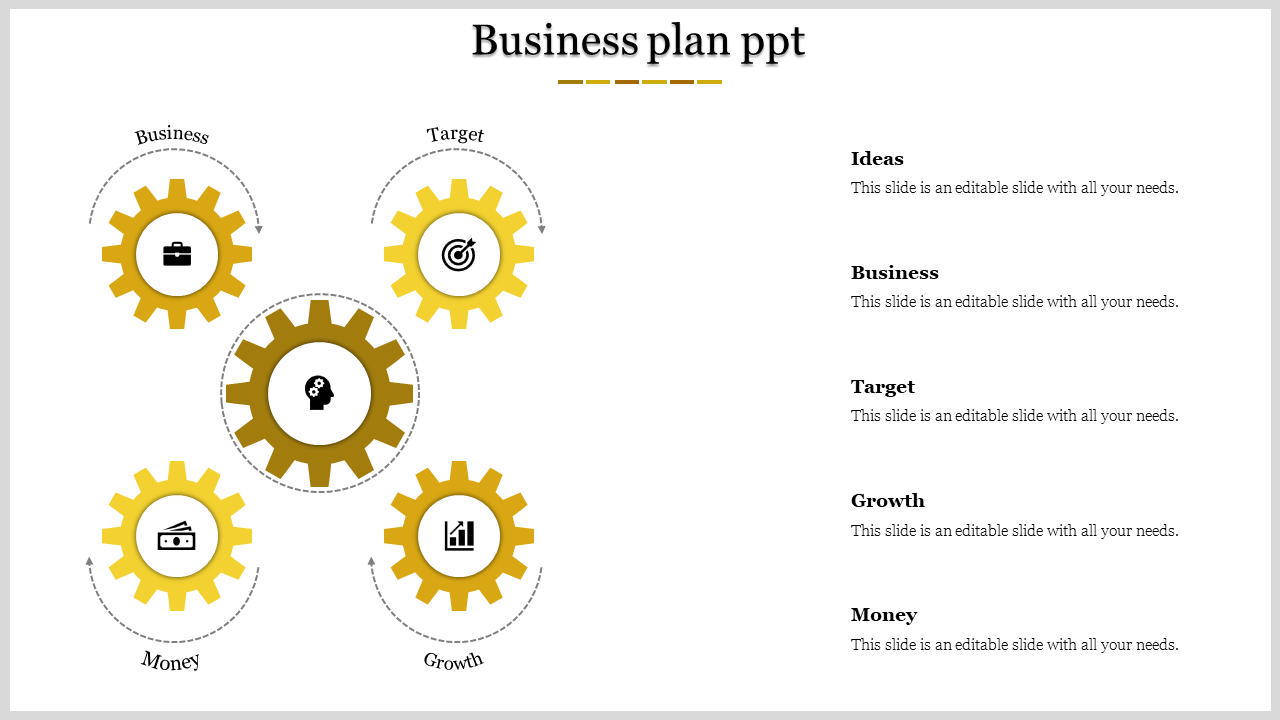 Business plan ppt

Business

Target

Money

Growth

Ideas
This slide is an editable slide with all your needs.

Business
This slide is an editable slide with all your needs.

Target
This slide is an editable slide with all your needs.

Growth
This slide is an editable slide with all your needs.

Money
This slide is an editable slide with all your needs.